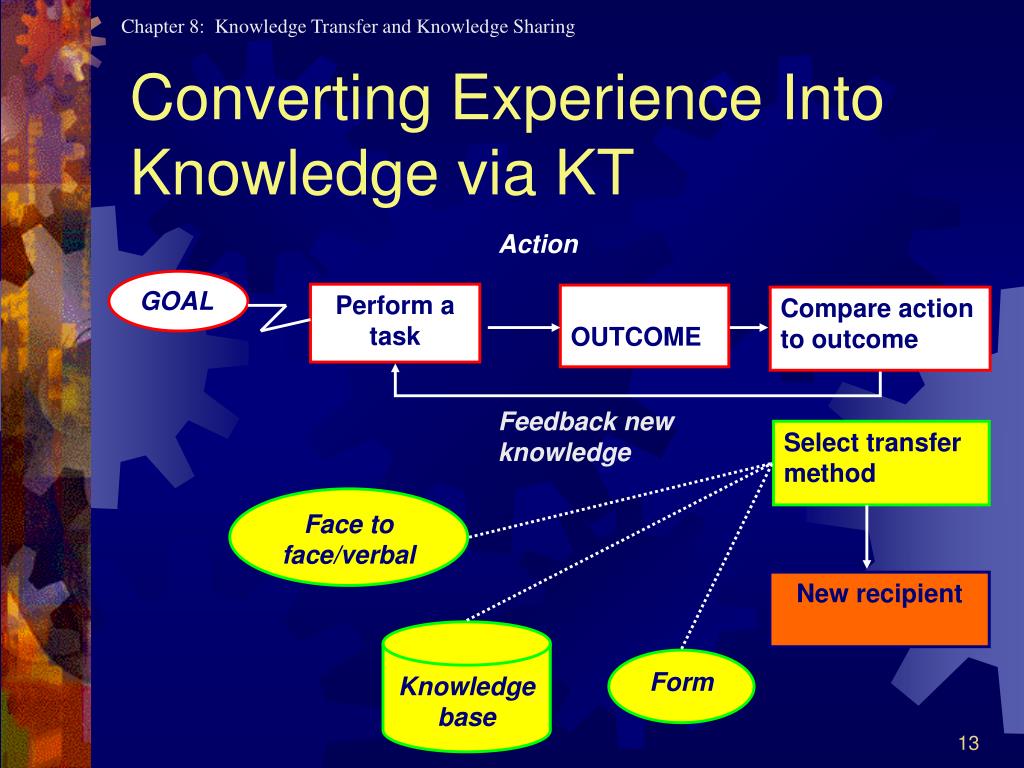 Chapter 8: Knowledge Transfer and Knowledge Sharing

Converting Experience Into Knowledge via KT

Action

GOAL

Perform a task

OUTCOME

Compare action to outcome

Feedback new knowledge

Select transfer method

Face to face/verbal

New recipient

Knowledge base

Form

13